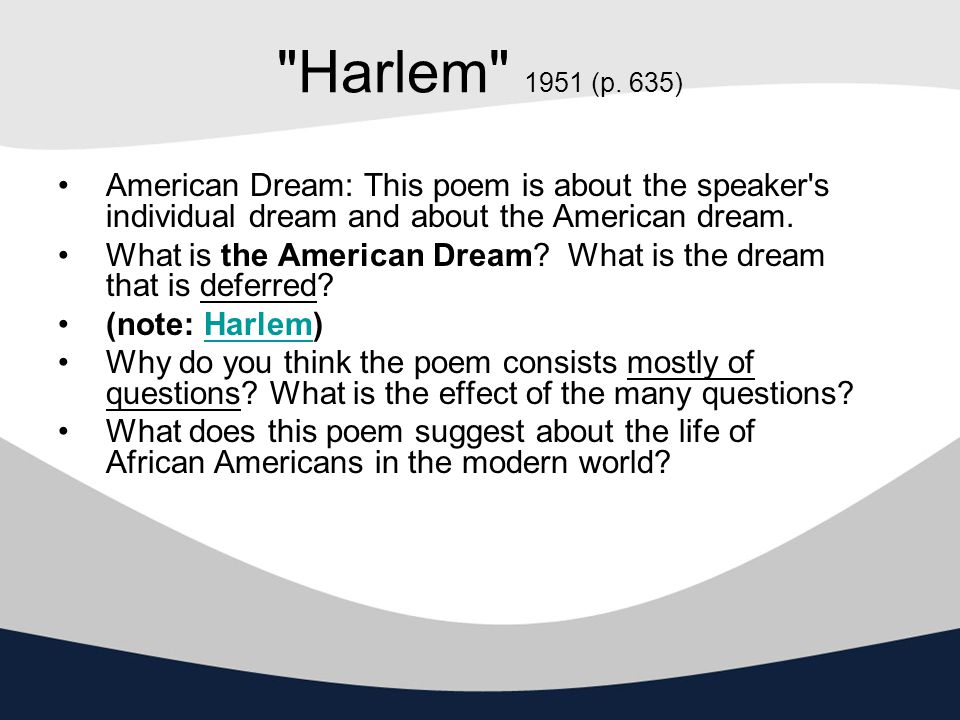 "Harlem" 1951 (p. 635)

• American Dream: This poem is about the speaker's individual dream and about the American dream.
• What is the American Dream? What is the dream that is deferred?
• (note: Harlem)
• Why do you think the poem consists mostly of questions? What is the effect of the many questions?
• What does this poem suggest about the life of African Americans in the modern world?